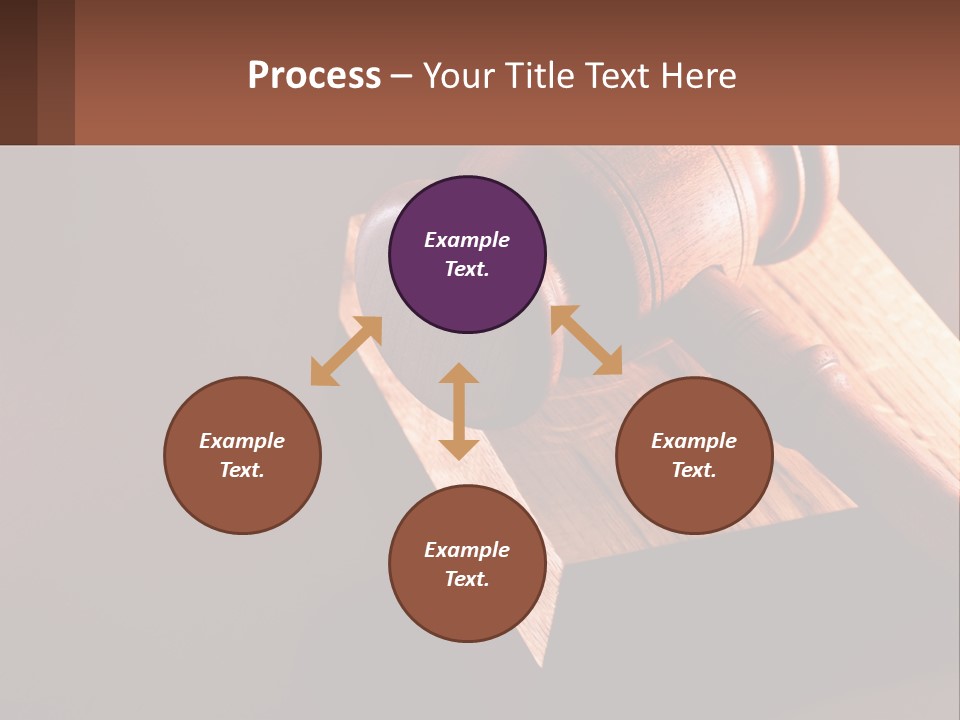 Process – Your Title Text Here

Example Text.

Example Text.

Example Text.

Example Text.